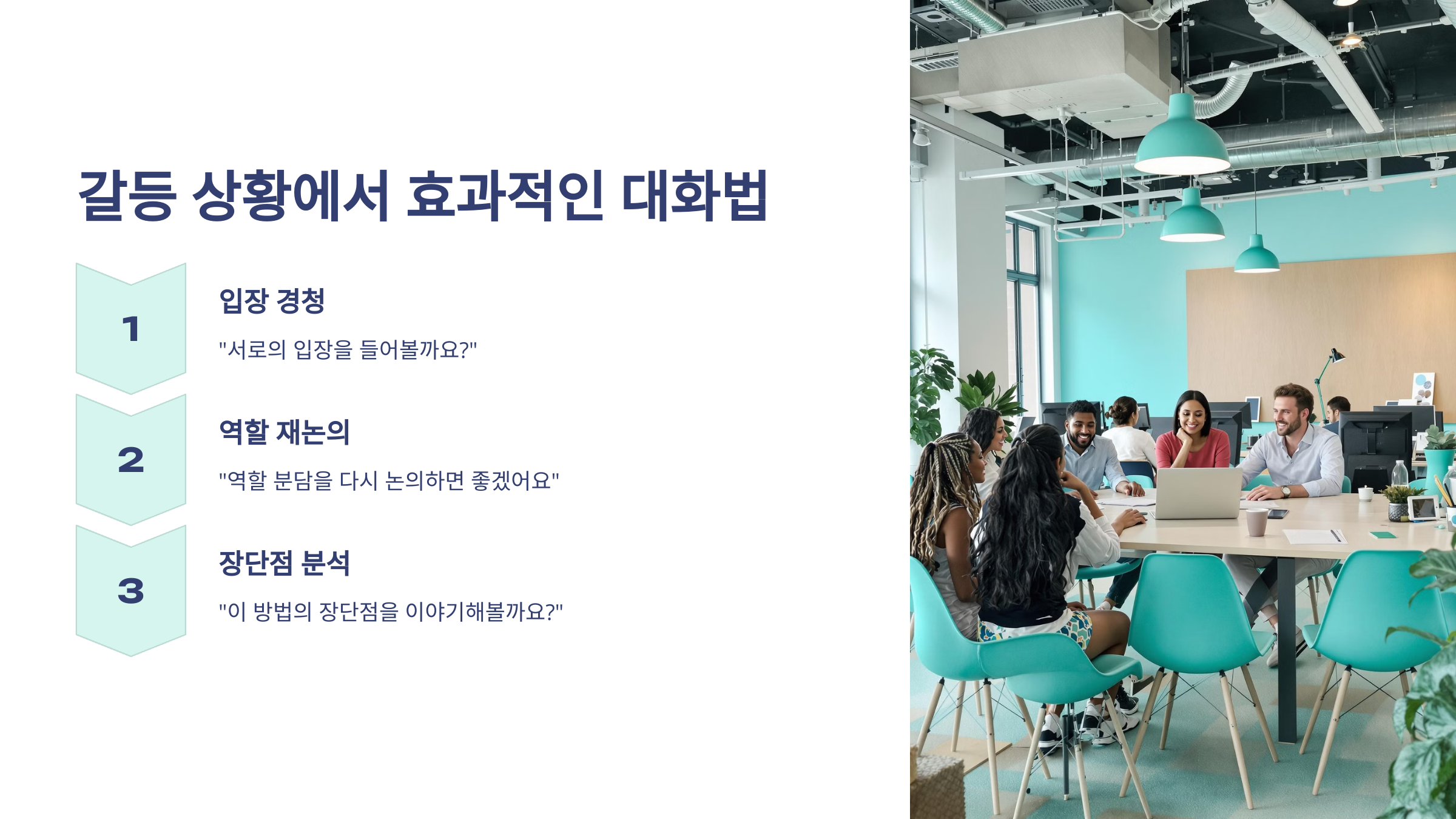 갈등 상황에서 효과적인 대화법

1

입장 경청

"서로의 입장을 들어볼까요?"

2

역할 재논의

"역할 분담을 다시 논의하면 좋겠어요"

3

장단점 분석

"이 방법의 장단점을 이야기해볼까요?"